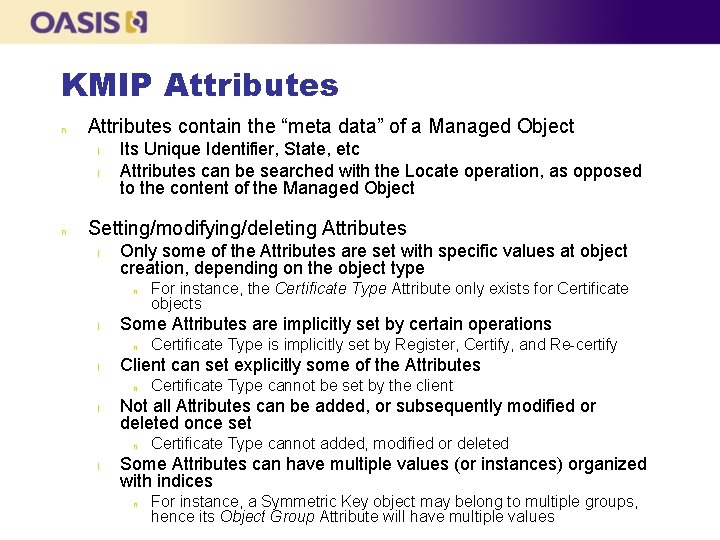 OASIS

KMIP Attributes

n Attributes contain the “meta data” of a Managed Object

l Its Unique Identifier, State, etc

l Attributes can be searched with the Locate operation, as opposed to the content of the Managed Object

n Setting/modifying/deleting Attributes

l Only some of the Attributes are set with specific values at object creation, depending on the object type

n For instance, the Certificate Type Attribute only exists for Certificate objects

l Some Attributes are implicitly set by certain operations

n Certificate Type is implicitly set by Register, Certify, and Re-certify

l Client can set explicitly some of the Attributes

n Certificate Type cannot be set by the client

l Not all Attributes can be added, or subsequently modified or deleted once set

n Certificate Type cannot added, modified or deleted

l Some Attributes can have multiple values (or instances) organized with indices

n For instance, a Symmetric Key object may belong to multiple groups, hence its Object Group Attribute will have multiple values